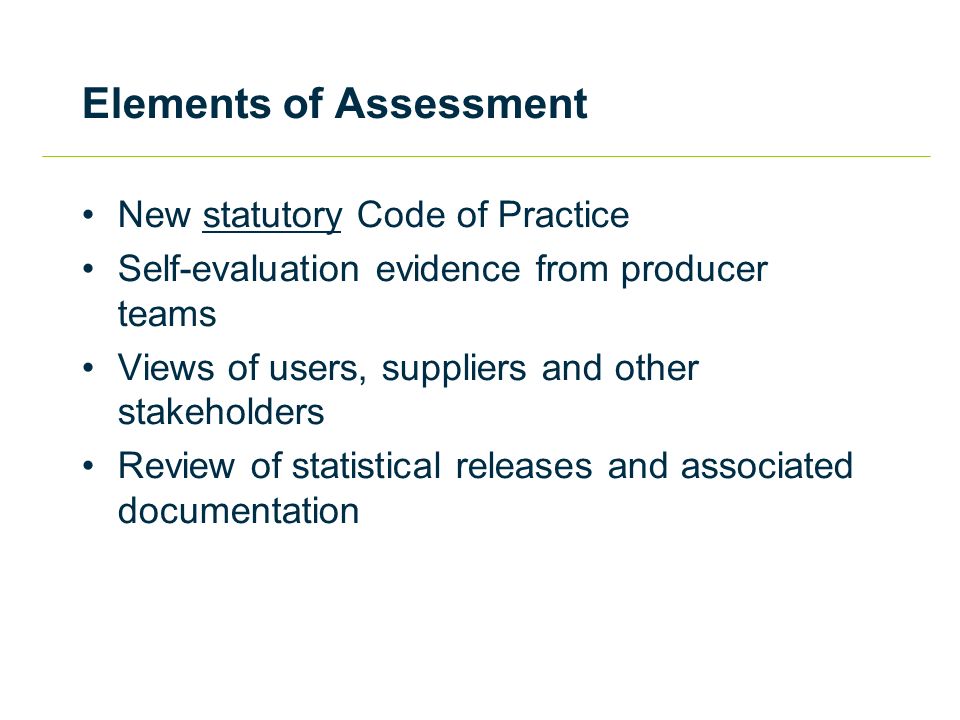 Elements of Assessment

• New statutory Code of Practice
• Self-evaluation evidence from producer teams
• Views of users, suppliers and other stakeholders
• Review of statistical releases and associated documentation